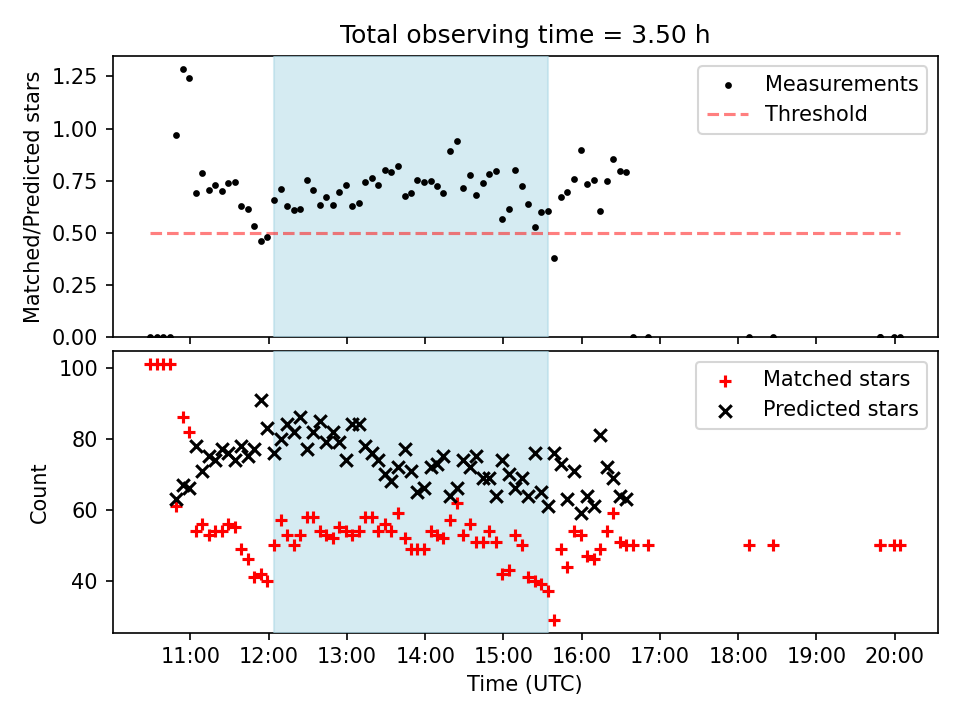 Total observing time = 3.50 h

Matched/Predicted stars

1.25
1.00
0.75
0.50
0.25
0.00

Measurements
Threshold

Count

100
80
60
40

Matched stars
Predicted stars

11:00 12:00 13:00 14:00 15:00 16:00 17:00 18:00 19:00 20:00

Time (UTC)